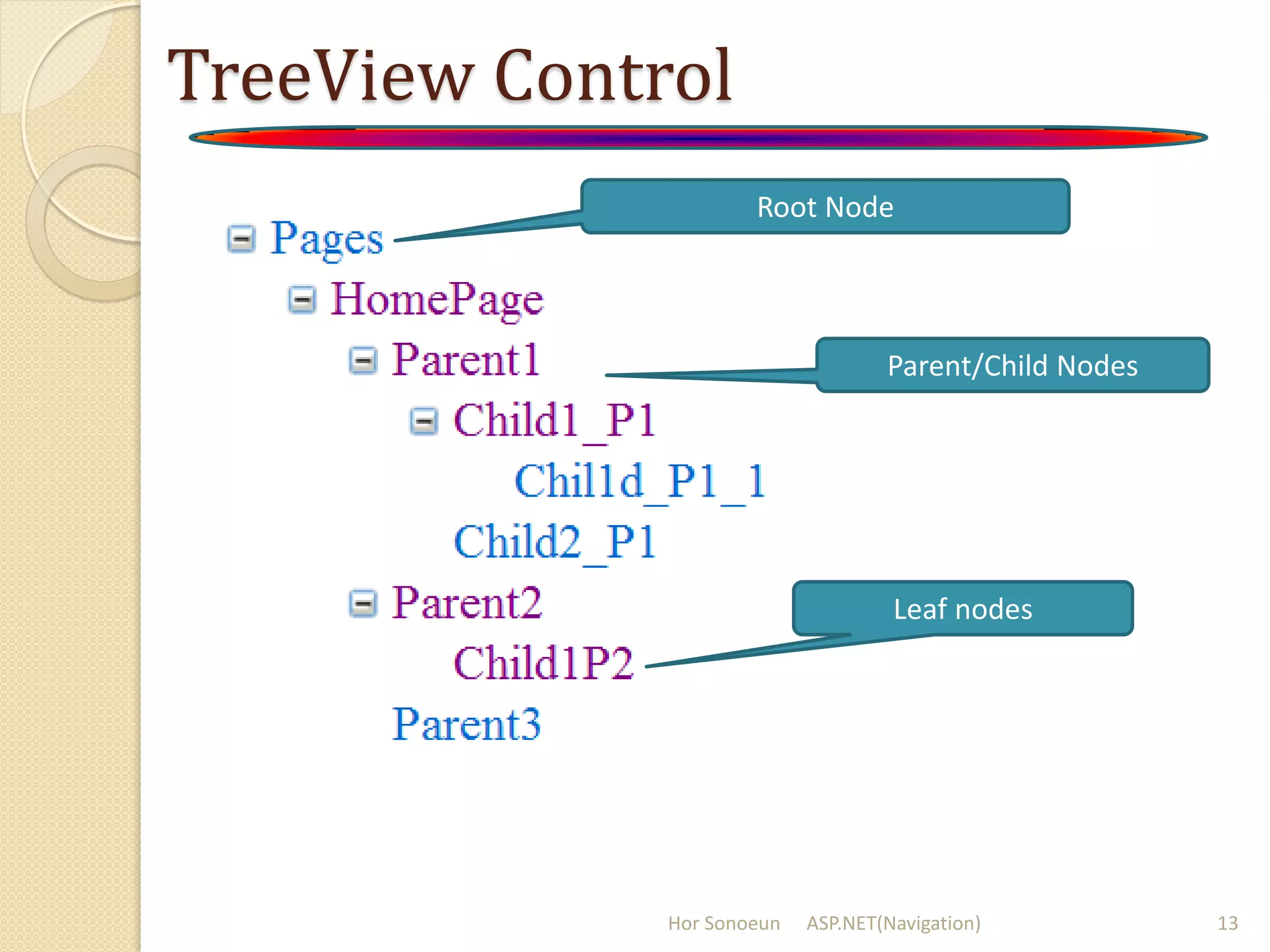 TreeView Control

Root Node

Pages

HomePage

Parent1

Parent/Child Nodes

Child1_P1

Chil1d_P1_1

Child2_P1

Parent2

Leaf nodes

Child1P2

Parent3

Hor Sonoeun ASP.NET(Navigation) 13